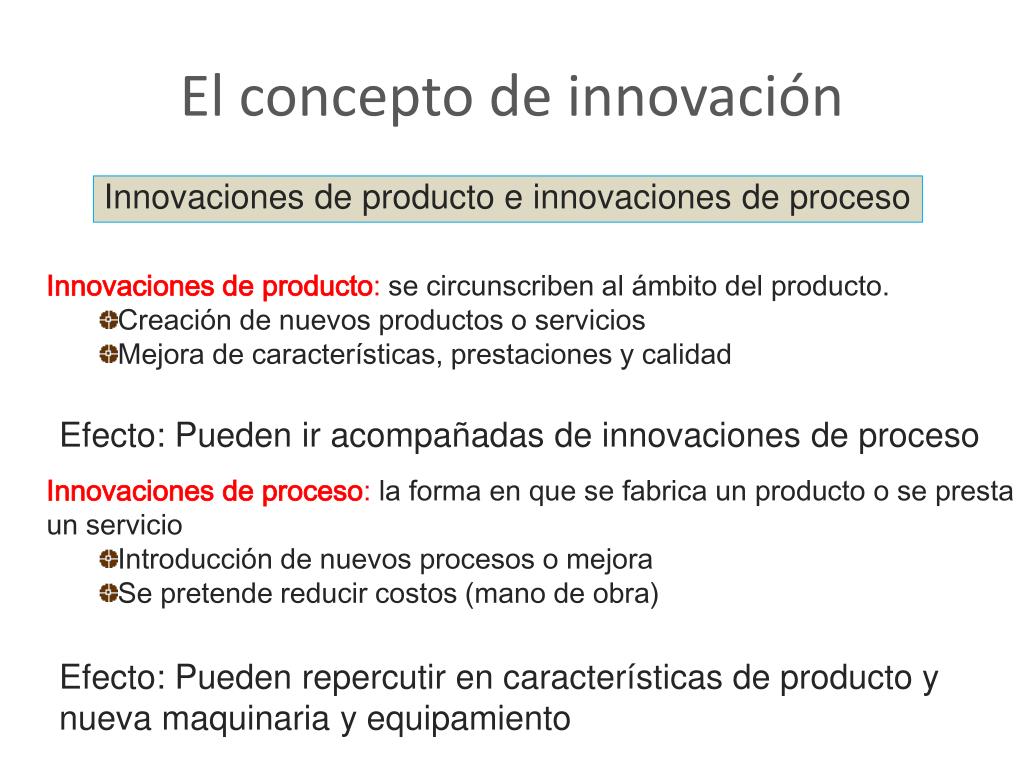 El concepto de innovación

Innovaciones de producto e innovaciones de proceso

Innovaciones de producto: se circunscriben al ámbito del producto.
Creación de nuevos productos o servicios
Mejora de características, prestaciones y calidad

Efecto: Pueden ir acompañadas de innovaciones de proceso

Innovaciones de proceso: la forma en que se fabrica un producto o se presta un servicio
Introducción de nuevos procesos o mejora
Se pretende reducir costos (mano de obra)

Efecto: Pueden repercutir en características de producto y nueva maquinaria y equipamiento